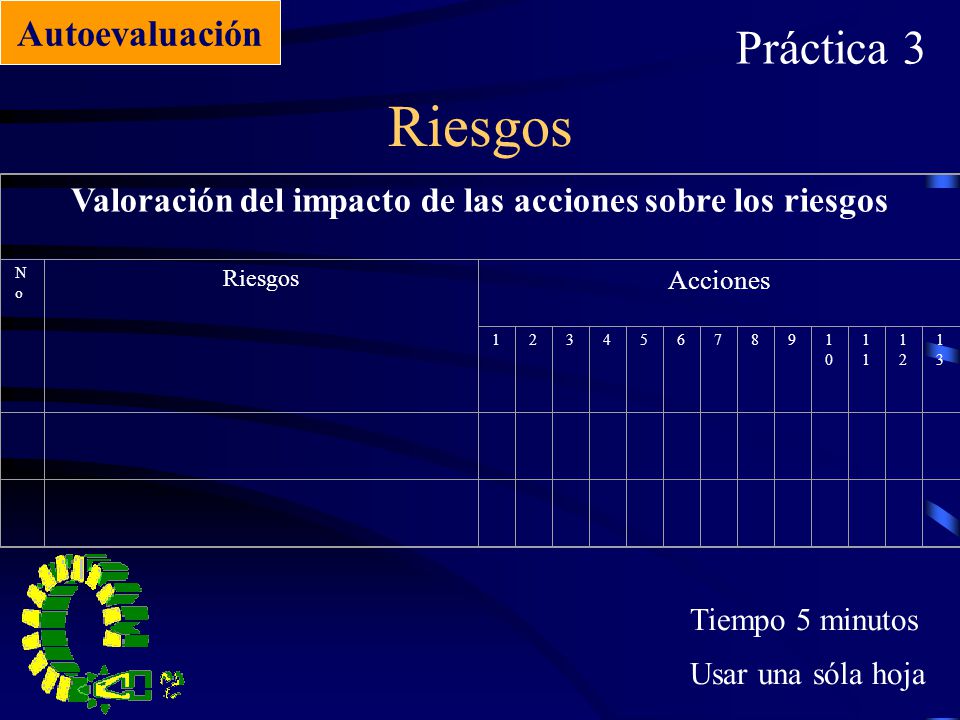 Autoevaluación

Práctica 3

Riesgos

Valoración del impacto de las acciones sobre los riesgos

| No | Riesgos | Acciones | | | | | | | | | | | | |
|---|---|---|---|---|---|---|---|---|---|---|---|---|---|---|
| | | 1 | 2 | 3 | 4 | 5 | 6 | 7 | 8 | 9 | 10 | 11 | 12 | 13 |
| | | | | | | | | | | | | | | |
| | | | | | | | | | | | | | | |

Tiempo 5 minutos

Usar una sóla hoja